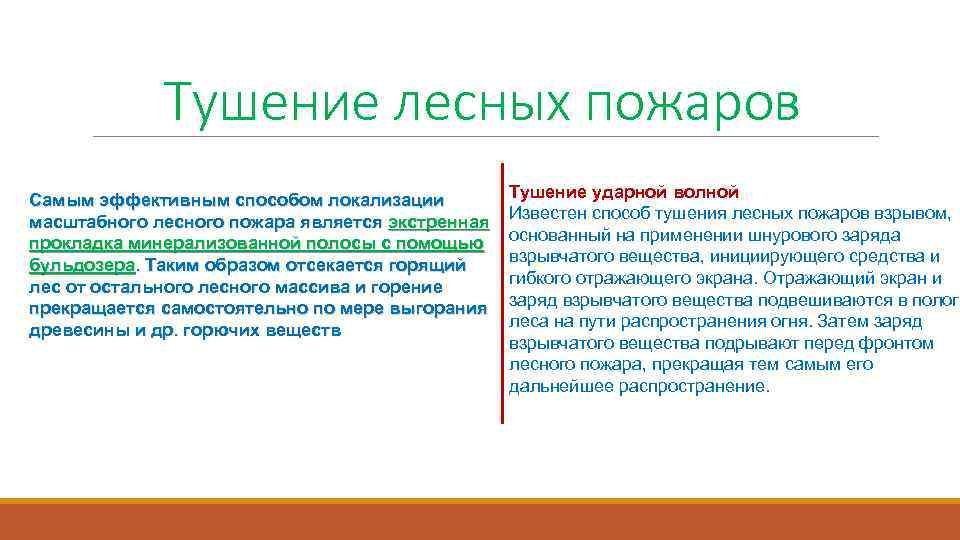 Тушение лесных пожаров

Самым эффективным способом локализации масштабного лесного пожара является экстренная прокладка минерализованной полосы с помощью бульдозера. Таким образом отсекается горящий лес от остального лесного массива и горение прекращается самостоятельно по мере выгорания древесины и др. горючих веществ

Тушение ударной волной
Известен способ тушения лесных пожаров взрывом, основанный на применении шнурового заряда взрывчатого вещества, инициирующего средства и гибкого отражающего экрана. Отражающий экран и заряд взрывчатого вещества подвешиваются в полог леса на пути распространения огня. Затем заряд взрывчатого вещества подрывают перед фронтом лесного пожара, прекращая тем самым его дальнейшее распространение.